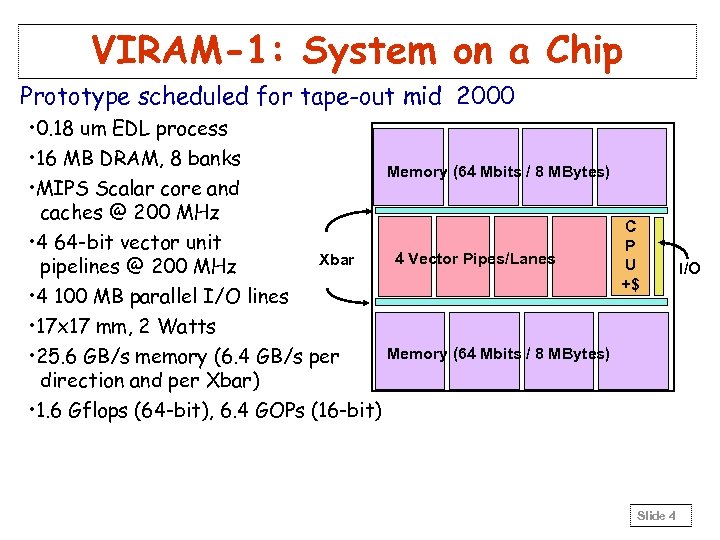 VIRAM-1: System on a Chip

Prototype scheduled for tape-out mid 2000

•0.18 um EDL process
•16 MB DRAM, 8 banks
•MIPS Scalar core and caches @ 200 MHz
•4 64-bit vector unit pipelines @ 200 MHz
•4 100 MB parallel I/O lines
•17x17 mm, 2 Watts
•25.6 GB/s memory (6.4 GB/s per direction and per Xbar)
•1.6 Gflops (64-bit), 6.4 GOPs (16-bit)

Memory (64 Mbits / 8 MBytes)
Xbar
4 Vector Pipes/Lanes
C P U +$
I/O
Memory (64 Mbits / 8 MBytes)

Slide 4